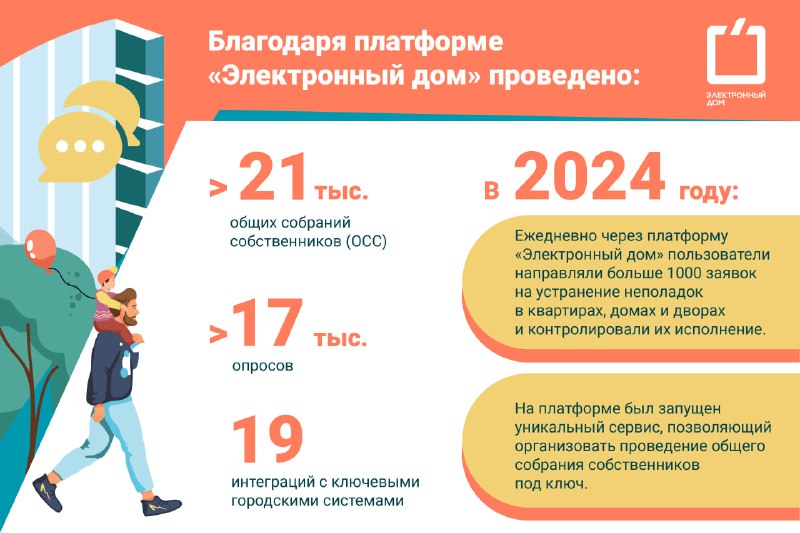 Благодаря платформе «Электронный дом» проведено:

ЭЛЕКТРОННЫЙ ДОМ

> 21 тыс.
общих собраний собственников (ОСС)

> 17 тыс.
опросов

19
интеграций с ключевыми городскими системами

в 2024 году:

Ежедневно через платформу «Электронный дом» пользователи направляли больше 1000 заявок на устранение неполадок в квартирах, домах и дворах и контролировали их исполнение.

На платформе был запущен уникальный сервис, позволяющий организовать проведение общего собрания собственников под ключ.